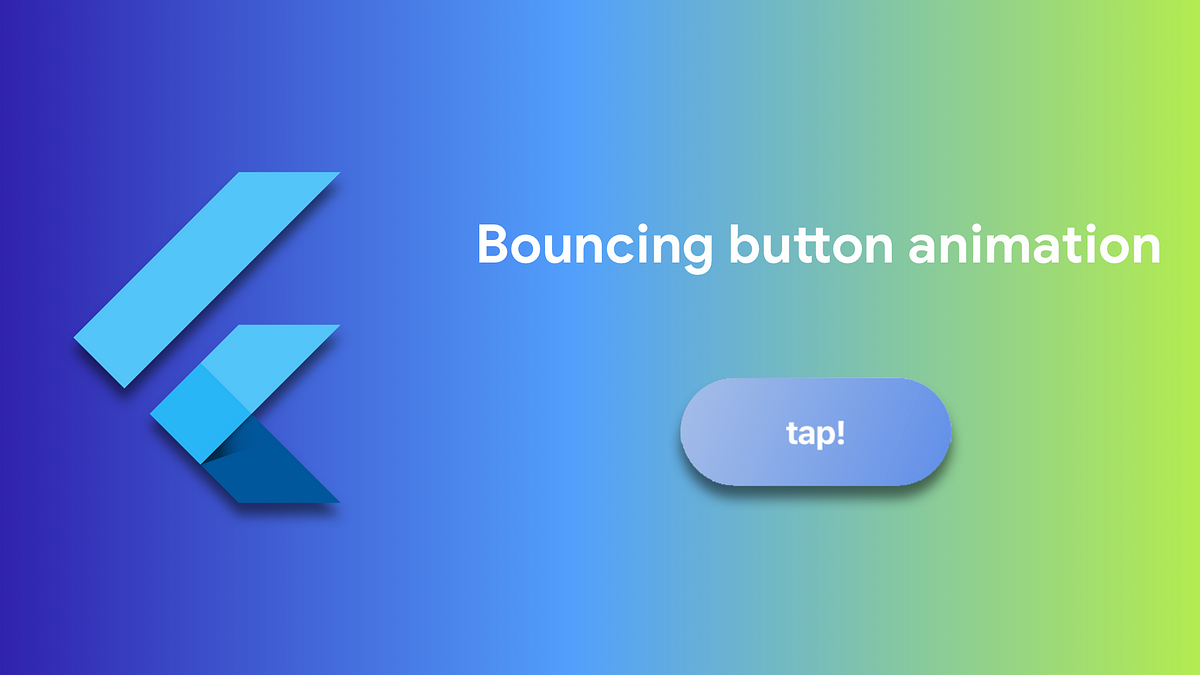 Bouncing button animation

tap!